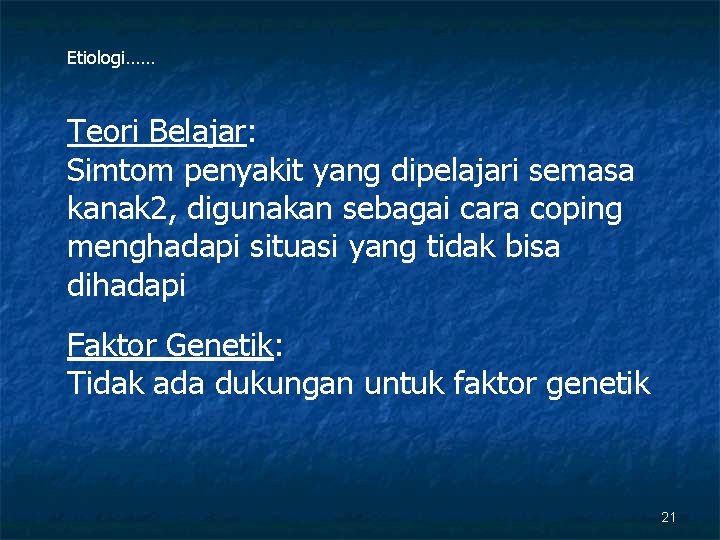 Etiologi……

Teori Belajar:
Simtom penyakit yang dipelajari semasa kanak2, digunakan sebagai cara coping menghadapi situasi yang tidak bisa dihadapi

Faktor Genetik:
Tidak ada dukungan untuk faktor genetik

21